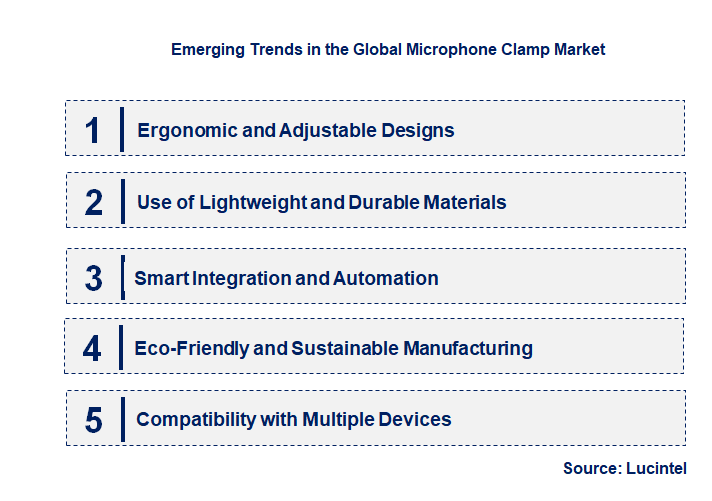 Emerging Trends in the Global Microphone Clamp Market

1 Ergonomic and Adjustable Designs

2 Use of Lightweight and Durable Materials

3 Smart Integration and Automation

4 Eco-Friendly and Sustainable Manufacturing

5 Compatibility with Multiple Devices

Source: Lucintel